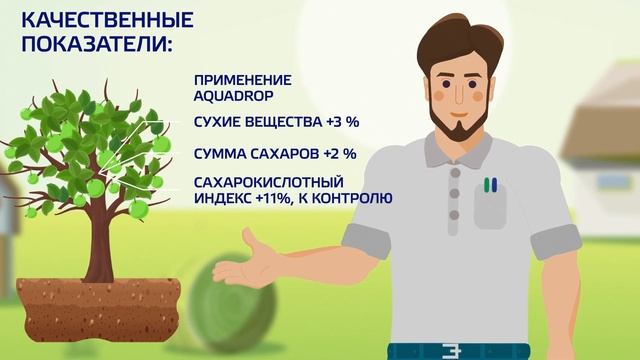 КАЧЕСТВЕННЫЕ ПОКАЗАТЕЛИ:

ПРИМЕНЕНИЕ AQUADROP

СУХИЕ ВЕЩЕСТВА +3 %

СУММА САХАРОВ +2 %

САХАРОКИСЛОТНЫЙ ИНДЕКС +11%, К КОНТРОЛЮ